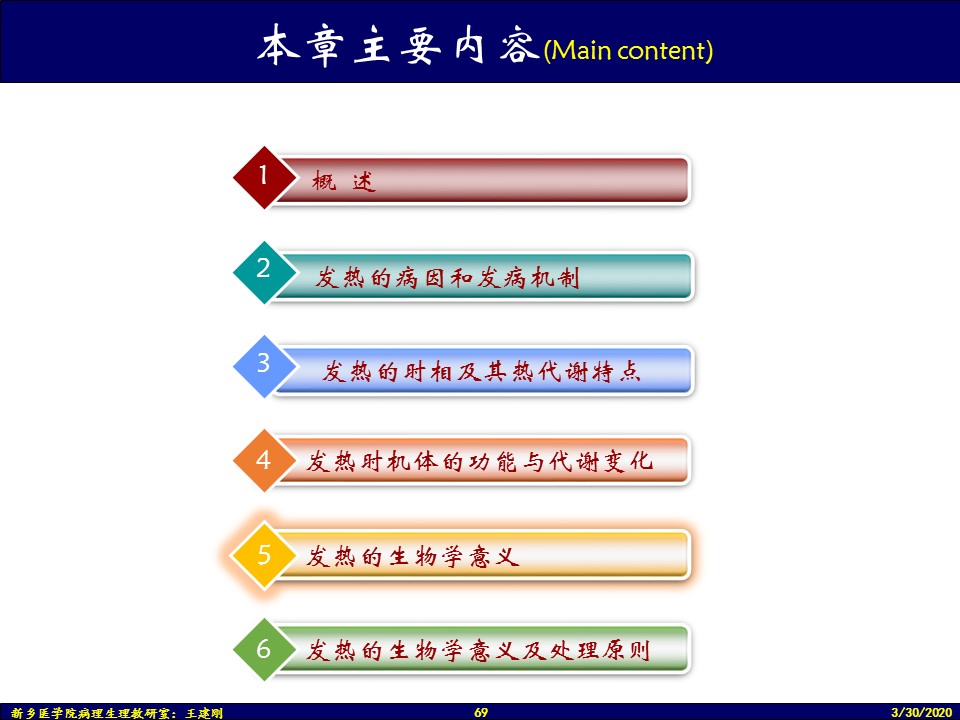 本章主要内容(Main content)

1 概 述

2 发热的病因和发病机制

3 发热的时相及其热代谢特点

4 发热时机体的功能与代谢变化

5 发热的生物学意义

6 发热的生物学意义及处理原则

新乡医学院病理生理教研室：王建刚 69 3/30/2020